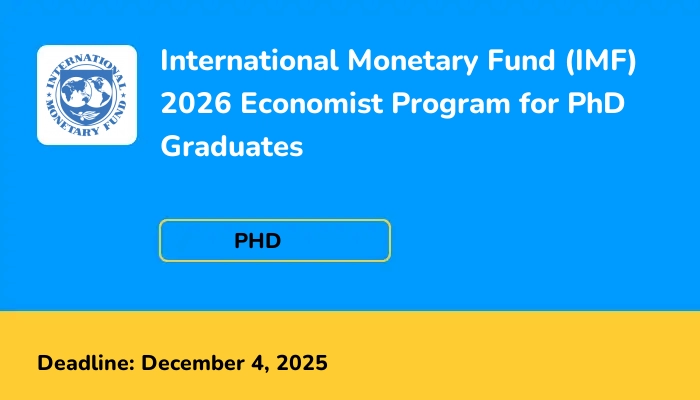 INTERNATIONAL MONETARY FUND

International Monetary Fund (IMF) 2026 Economist Program for PhD Graduates

PHD

Deadline: December 4, 2025